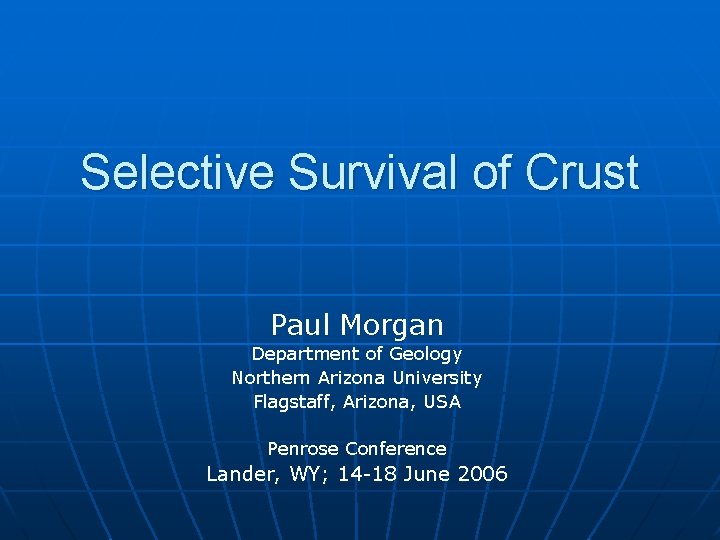 Selective Survival of Crust

Paul Morgan
Department of Geology
Northern Arizona University
Flagstaff, Arizona, USA

Penrose Conference
Lander, WY; 14-18 June 2006